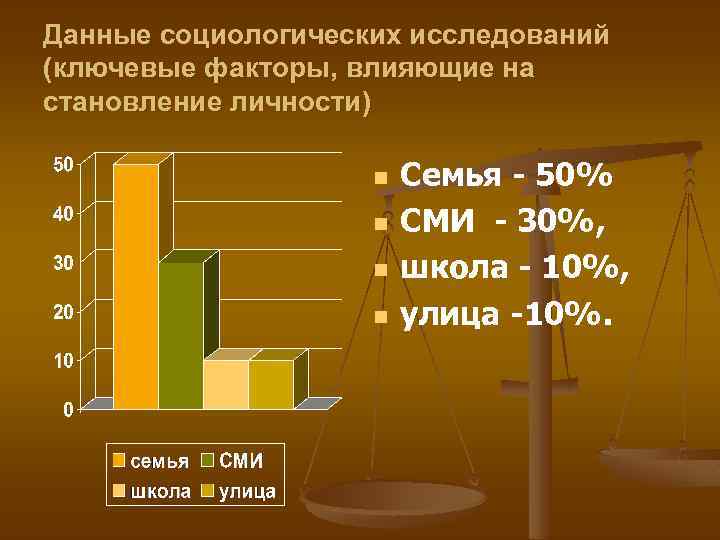 Данные социологических исследований (ключевые факторы, влияющие на становление личности)

50
40
30
20
10
0

семья
СМИ
школа
улица

Семья - 50%
СМИ - 30%,
школа - 10%,
улица -10%.